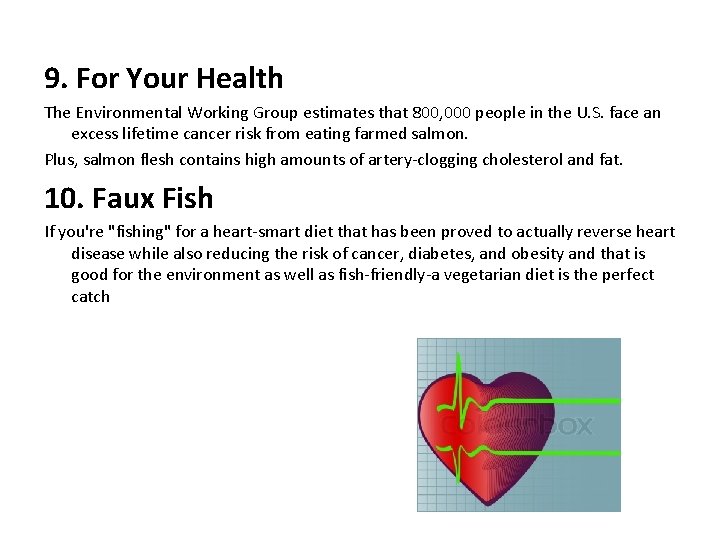 9. For Your Health

The Environmental Working Group estimates that 800,000 people in the U.S. face an excess lifetime cancer risk from eating farmed salmon.

Plus, salmon flesh contains high amounts of artery-clogging cholesterol and fat.

10. Faux Fish

If you're "fishing" for a heart-smart diet that has been proved to actually reverse heart disease while also reducing the risk of cancer, diabetes, and obesity and that is good for the environment as well as fish-friendly-a vegetarian diet is the perfect catch

colourbox